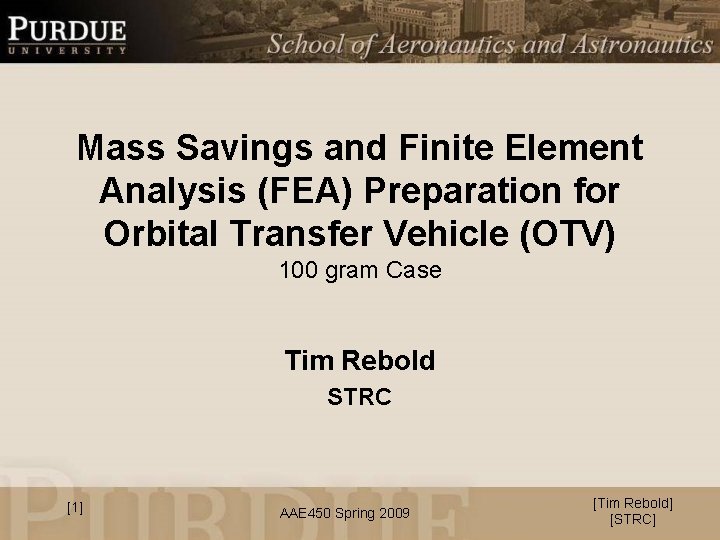 PURDUE
UNIVERSITY
School of Aeronautics and Astronautics

Mass Savings and Finite Element Analysis (FEA) Preparation for Orbital Transfer Vehicle (OTV)
100 gram Case

Tim Rebold
STRC

[1]
AAE450 Spring 2009
[Tim Rebold]
[STRC]